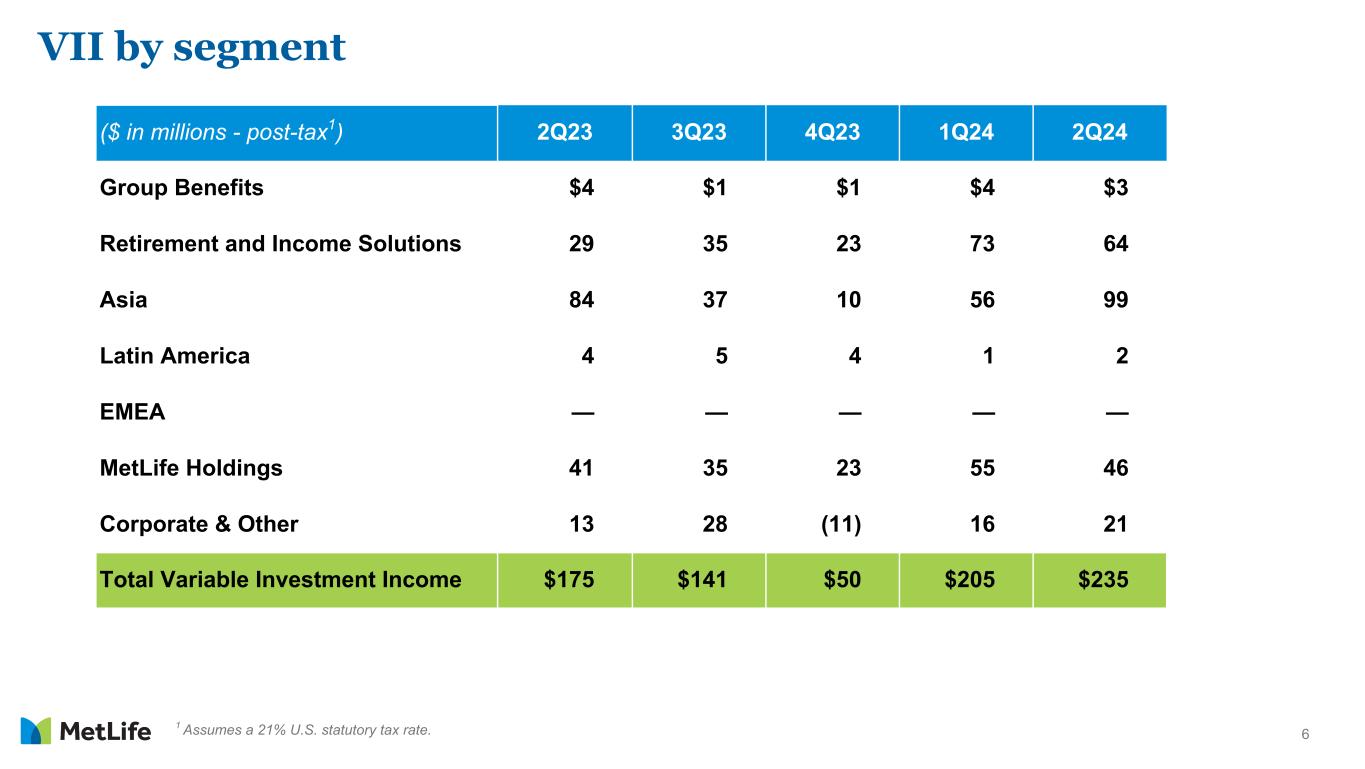 VII by segment

| (\$ in millions - post-tax$^1$) | 2Q23 | 3Q23 | 4Q23 | 1Q24 | 2Q24 |
|---|---|---|---|---|---|
| Group Benefits | \$4 | \$1 | \$1 | \$4 | \$3 |
| Retirement and Income Solutions | 29 | 35 | 23 | 73 | 64 |
| Asia | 84 | 37 | 10 | 56 | 99 |
| Latin America | 4 | 5 | 4 | 1 | 2 |
| EMEA | — | — | — | — | — |
| MetLife Holdings | 41 | 35 | 23 | 55 | 46 |
| Corporate & Other | 13 | 28 | (11) | 16 | 21 |
| Total Variable Investment Income | \$175 | \$141 | \$50 | \$205 | \$235 |

MetLife

$^1$ Assumes a 21% U.S. statutory tax rate.

6